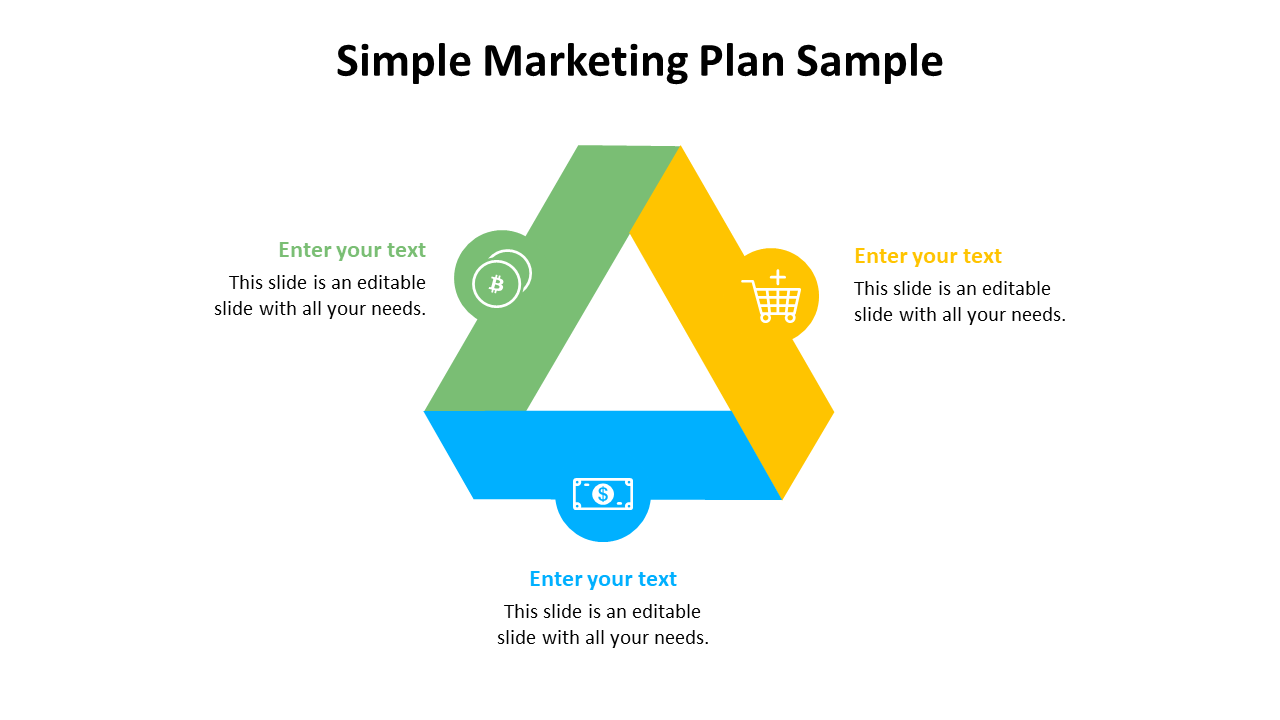 Simple Marketing Plan Sample

Enter your text
This slide is an editable slide with all your needs.

Enter your text
This slide is an editable slide with all your needs.

Enter your text
This slide is an editable slide with all your needs.